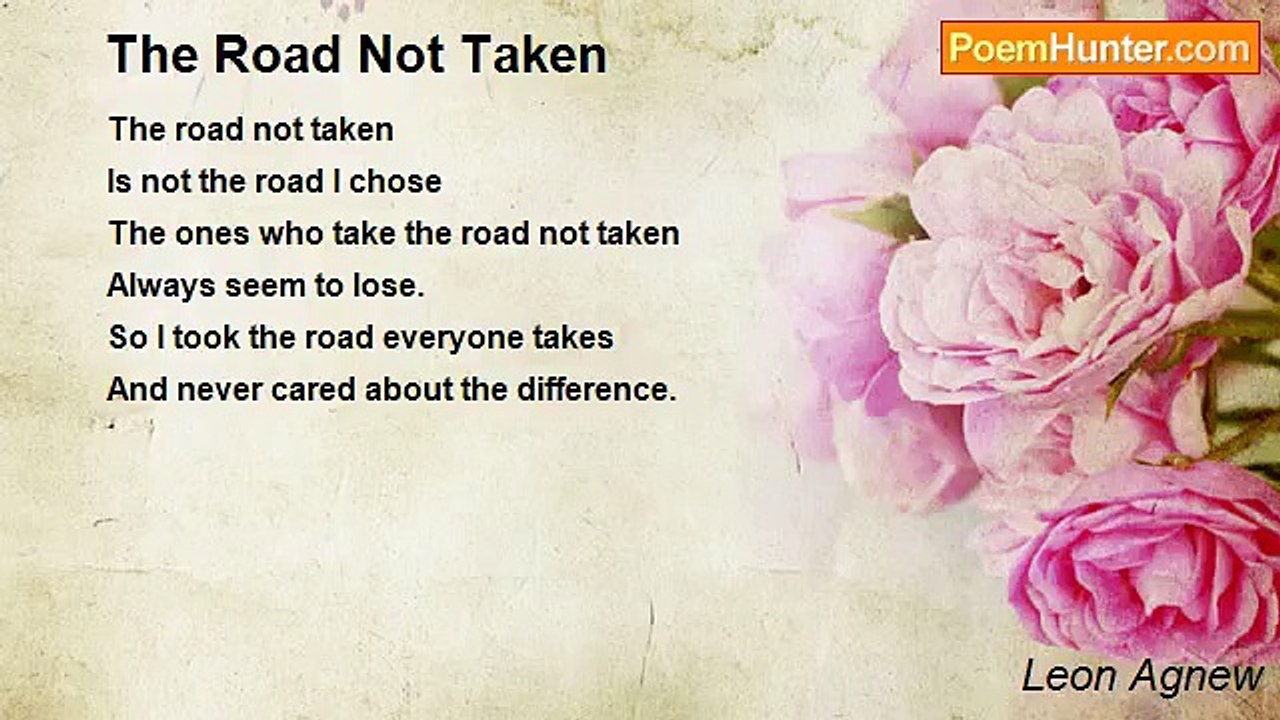 The Road Not Taken

PoemHunter.com

The road not taken
Is not the road I chose
The ones who take the road not taken
Always seem to lose.
So I took the road everyone takes
And never cared about the difference.

Leon Agnew